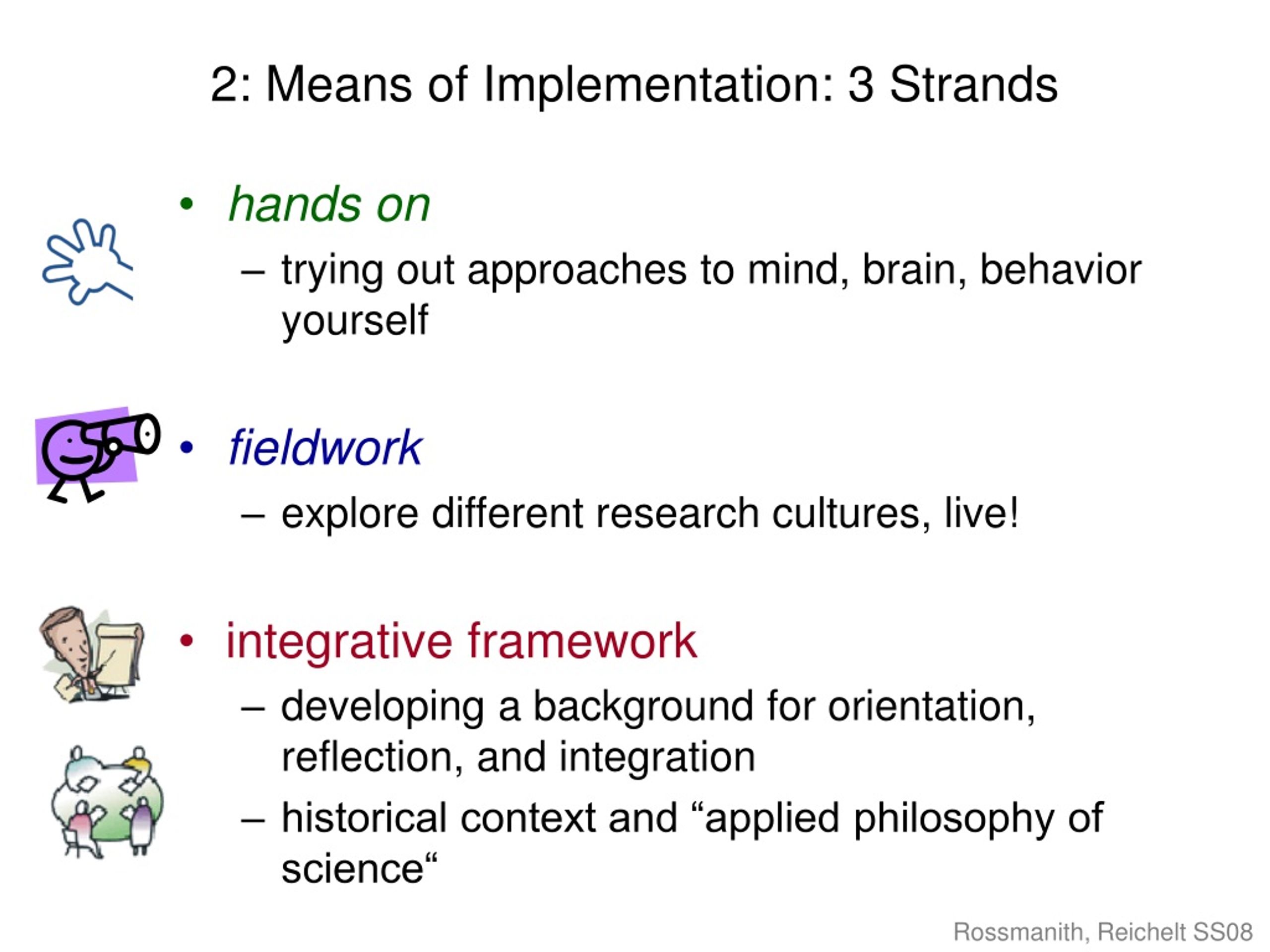 2: Means of Implementation: 3 Strands

• hands on
– trying out approaches to mind, brain, behavior yourself

• fieldwork
– explore different research cultures, live!

• integrative framework
– developing a background for orientation, reflection, and integration
– historical context and “applied philosophy of science“

Rossmanith, Reichelt SS08